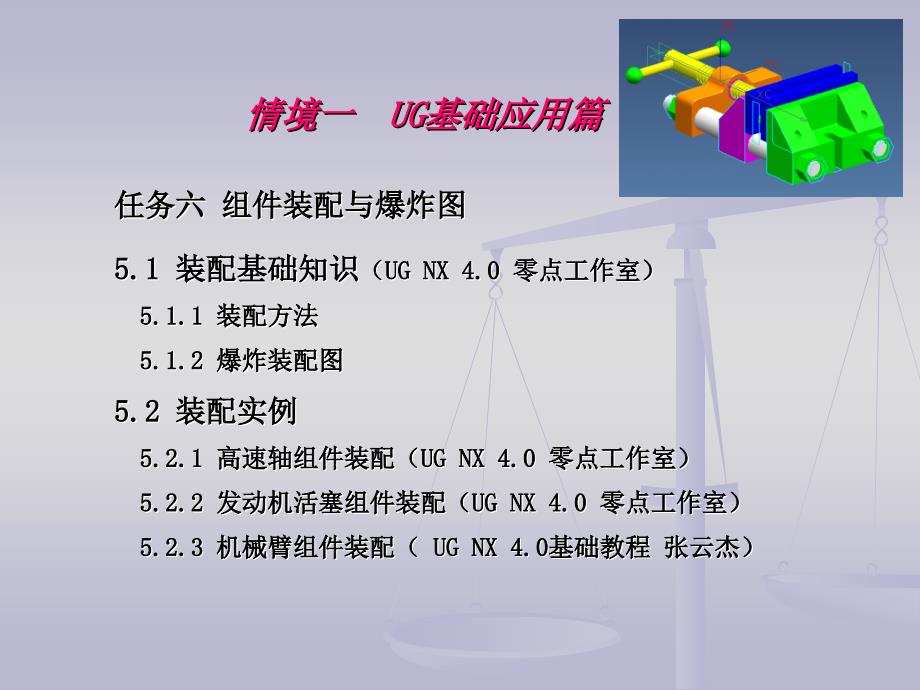 情境一　UG基础应用篇

任务六 组件装配与爆炸图

5.1 装配基础知识（UG NX 4.0 零点工作室）

5.1.1 装配方法

5.1.2 爆炸装配图

5.2 装配实例

5.2.1 高速轴组件装配（UG NX 4.0 零点工作室）

5.2.2 发动机活塞组件装配（UG NX 4.0 零点工作室）

5.2.3 机械臂组件装配（ UG NX 4.0基础教程 张云杰）